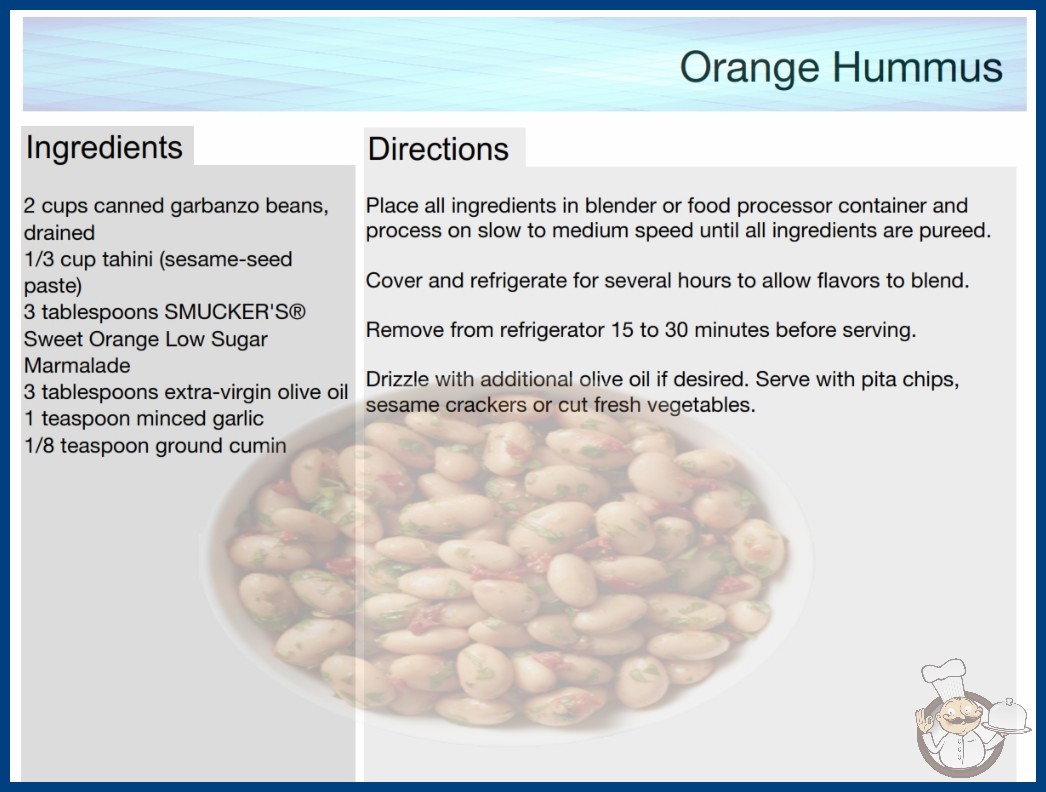 Orange Hummus

Ingredients

2 cups canned garbanzo beans, drained
1/3 cup tahini (sesame-seed paste)
3 tablespoons SMUCKER'S® Sweet Orange Low Sugar Marmalade
3 tablespoons extra-virgin olive oil
1 teaspoon minced garlic
1/8 teaspoon ground cumin

Directions

Place all ingredients in blender or food processor container and process on slow to medium speed until all ingredients are pureed.

Cover and refrigerate for several hours to allow flavors to blend.

Remove from refrigerator 15 to 30 minutes before serving.

Drizzle with additional olive oil if desired. Serve with pita chips, sesame crackers or cut fresh vegetables.